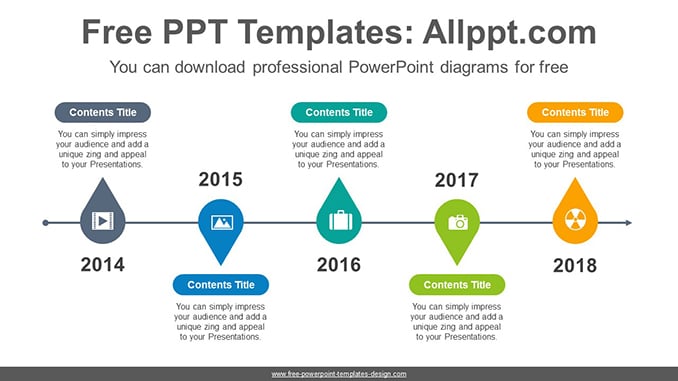 Free PPT Templates: Allppt.com

You can download professional PowerPoint diagrams for free

Contents Title

You can simply impress your audience and add a unique zing and appeal to your Presentations.

2014

2015

Contents Title

You can simply impress your audience and add a unique zing and appeal to your Presentations.

Contents Title

You can simply impress your audience and add a unique zing and appeal to your Presentations.

2016

2017

Contents Title

You can simply impress your audience and add a unique zing and appeal to your Presentations.

Contents Title

You can simply impress your audience and add a unique zing and appeal to your Presentations.

2018

www.free-powerpoint-templates-design.com